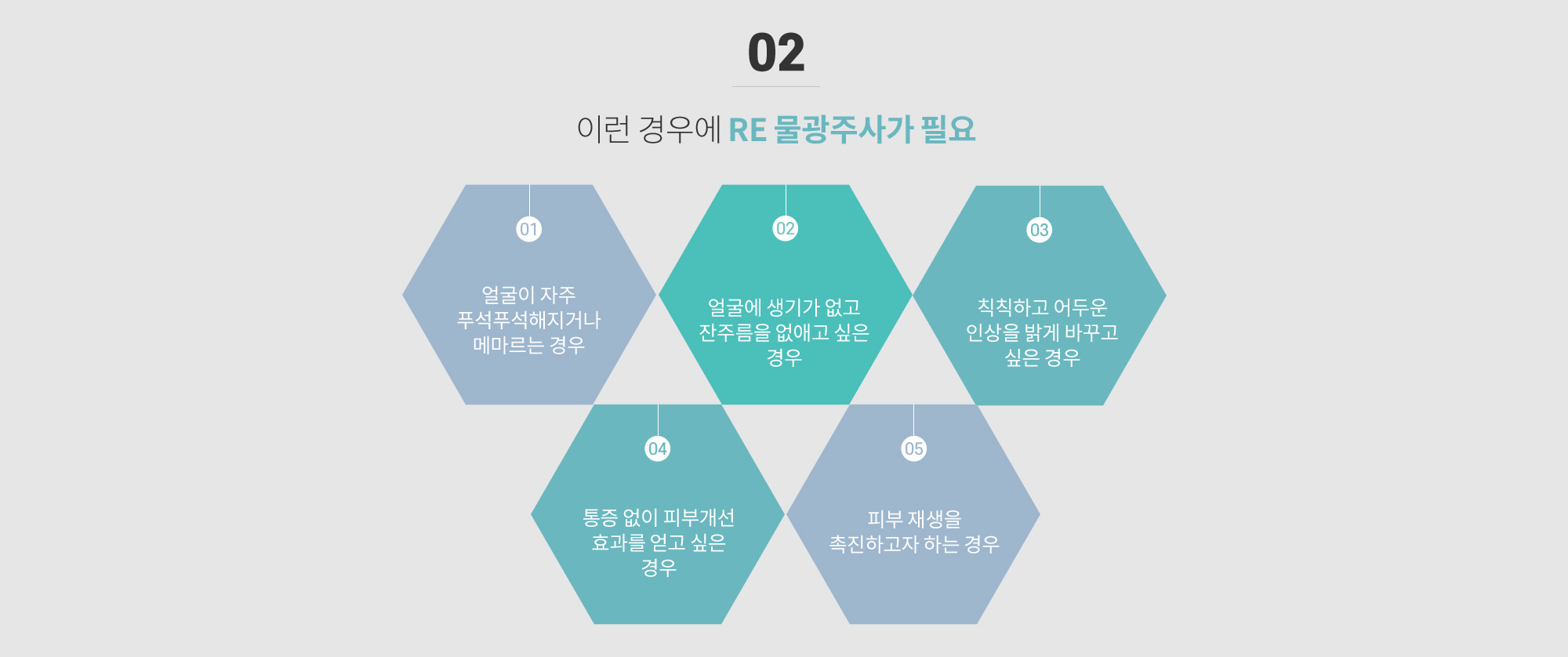 02

이런 경우에 RE 물광주사가 필요

01

얼굴이 자주 푸석푸석해지거나 메마르는 경우

02

얼굴에 생기가 없고 잔주름을 없애고 싶은 경우

03

칙칙하고 어두운 인상을 밝게 바꾸고 싶은 경우

04

통증 없이 피부개선 효과를 얻고 싶은 경우

05

피부 재생을 촉진하고자 하는 경우